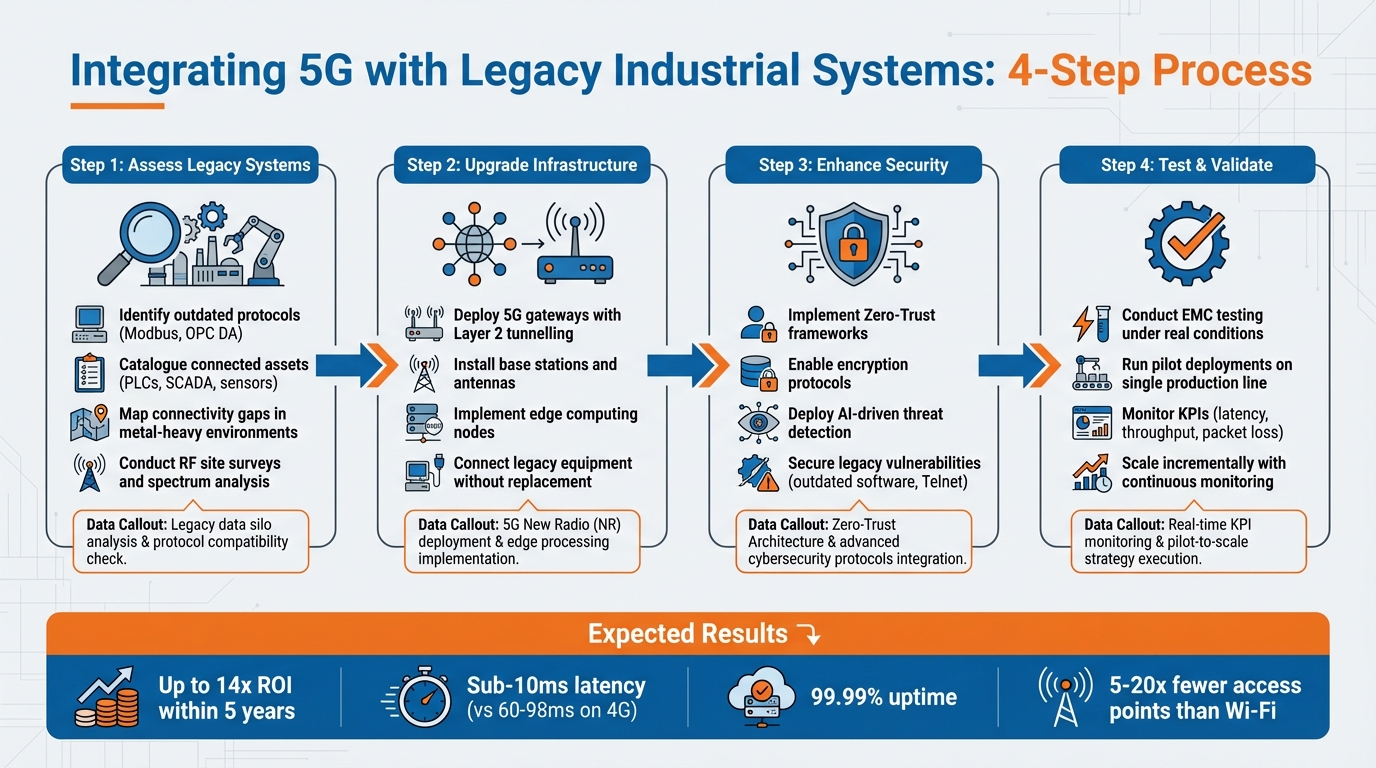 Integrating 5G with Legacy Industrial Systems: 4-Step Process

Step 1: Assess Legacy Systems

Identify outdated protocols (Modbus, OPC DA)

Catalogue connected assets (PLCs, SCADA, sensors)

Map connectivity gaps in metal-heavy environments

Conduct RF site surveys and spectrum analysis

Data Callout: Legacy data silo analysis & protocol compatibility check.

Step 2: Upgrade Infrastructure

Deploy 5G gateways with Layer 2 tunnelling

Install base stations and antennas

Implement edge computing nodes

Connect legacy equipment without replacement

Data Callout: 5G New Radio (NR) deployment & edge processing implementation.

Step 3: Enhance Security

Implement Zero-Trust frameworks

Enable encryption protocols

Deploy AI-driven threat detection

Secure legacy vulnerabilities (outdated software, Telnet)

Data Callout: Zero-Trust Architecture & advanced cybersecurity protocols integration.

Step 4: Test & Validate

Conduct EMC testing under real conditions

Run pilot deployments on single production line

Monitor KPIs (latency, throughput, packet loss)

Scale incrementally with continuous monitoring

Data Callout: Real-time KPI monitoring & pilot-to-scale strategy execution.

Expected Results

Up to 14x ROI within 5 years

Sub-10ms latency (vs 60-98ms on 4G)

99.99% uptime

5-20x fewer access points than Wi-Fi